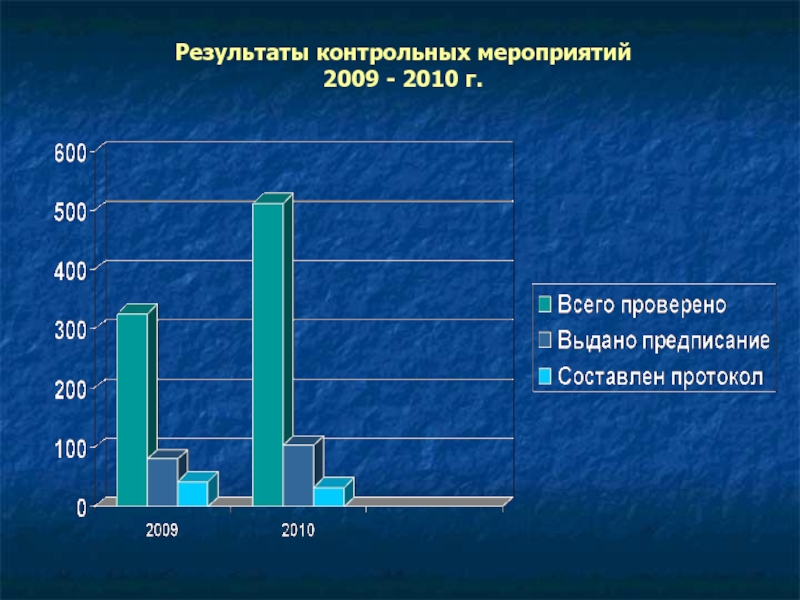 Результаты контрольных мероприятий
2009 - 2010 г.

600
500
400
300
200
100
0

2009
2010

Всего проверено
Выдано предписание
Составлен протокол